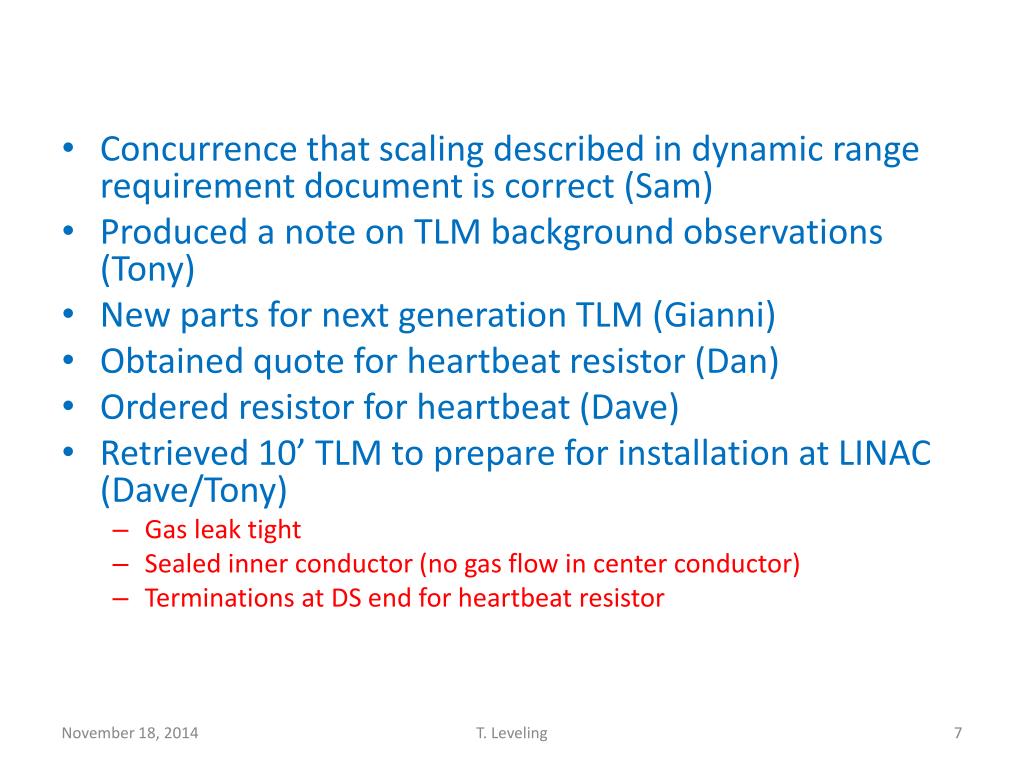 • Concurrence that scaling described in dynamic range requirement document is correct (Sam)
• Produced a note on TLM background observations (Tony)
• New parts for next generation TLM (Gianni)
• Obtained quote for heartbeat resistor (Dan)
• Ordered resistor for heartbeat (Dave)
• Retrieved 10’ TLM to prepare for installation at LINAC (Dave/Tony)
– Gas leak tight
– Sealed inner conductor (no gas flow in center conductor)
– Terminations at DS end for heartbeat resistor

November 18, 2014
T. Leveling
7